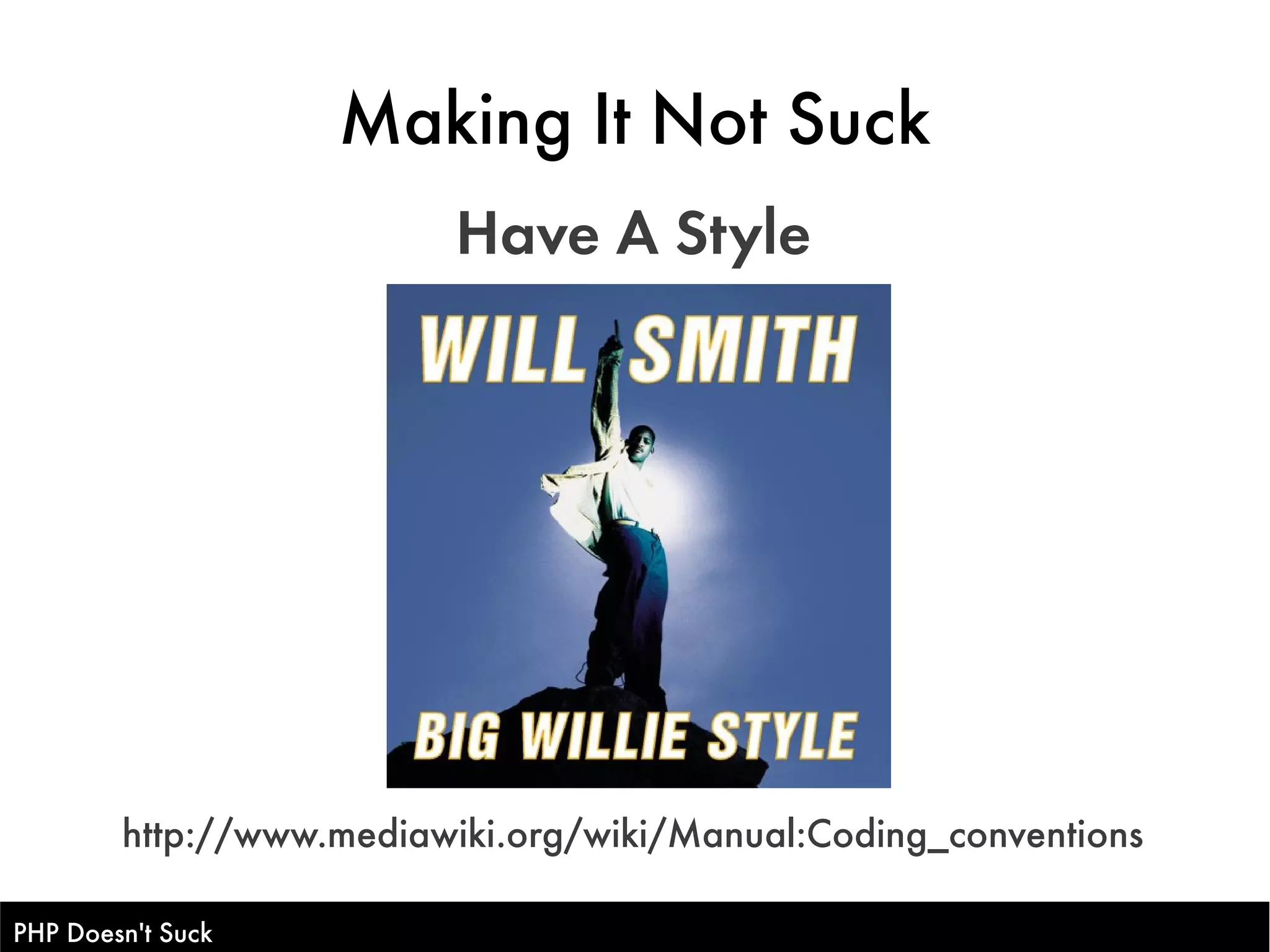 Making It Not Suck

Have A Style

WILL SMITH

BIG WILLIE STYLE

http://www.mediawiki.org/wiki/Manual:Coding_conventions

PHP Doesn't Suck